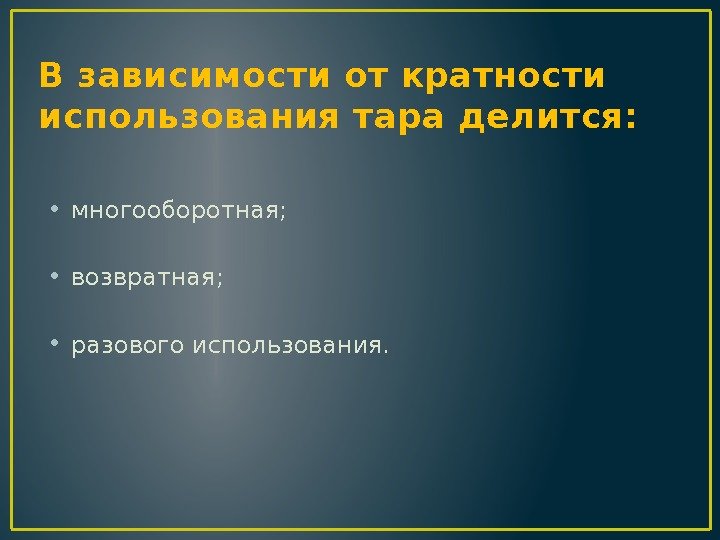 В зависимости от кратности использования тара делится:

• многооборотная;

• возвратная;

• разового использования.